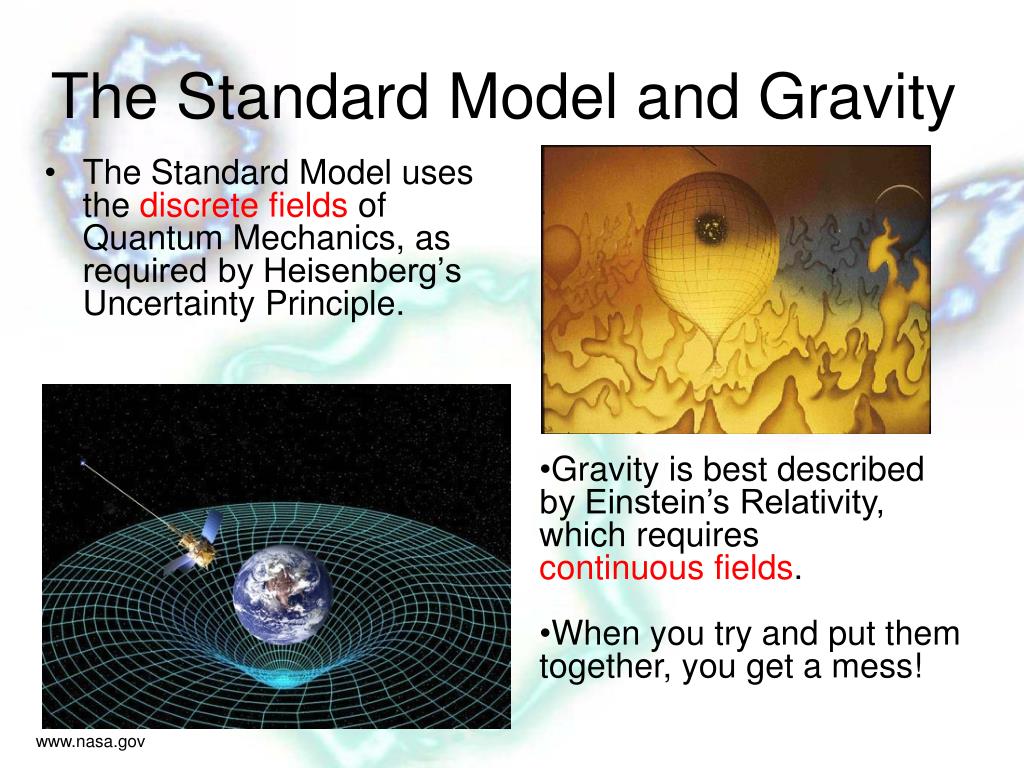 The Standard Model and Gravity

• The Standard Model uses the discrete fields of Quantum Mechanics, as required by Heisenberg's Uncertainty Principle.

•Gravity is best described by Einstein's Relativity, which requires continuous fields.

•When you try and put them together, you get a mess!

www.nasa.gov